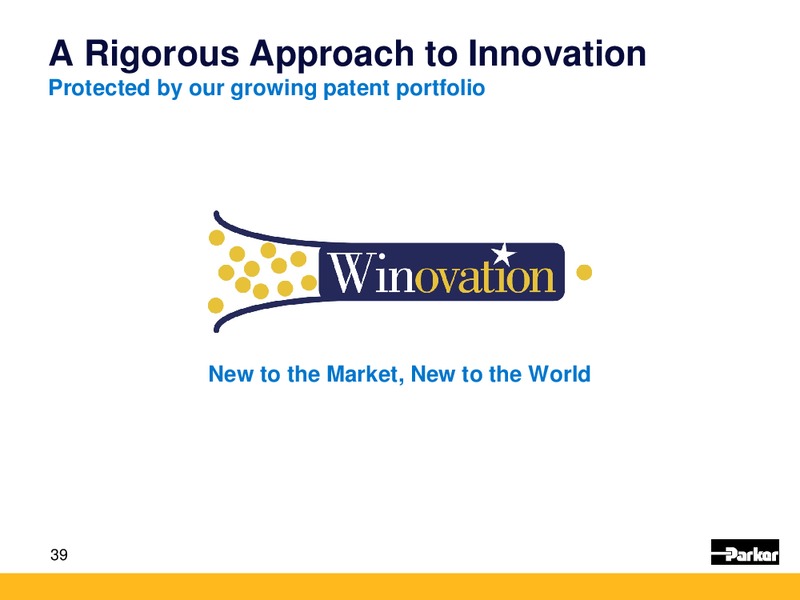 A Rigorous Approach to Innovation
Protected by our growing patent portfolio

Winovation

New to the Market, New to the World

39

Parker